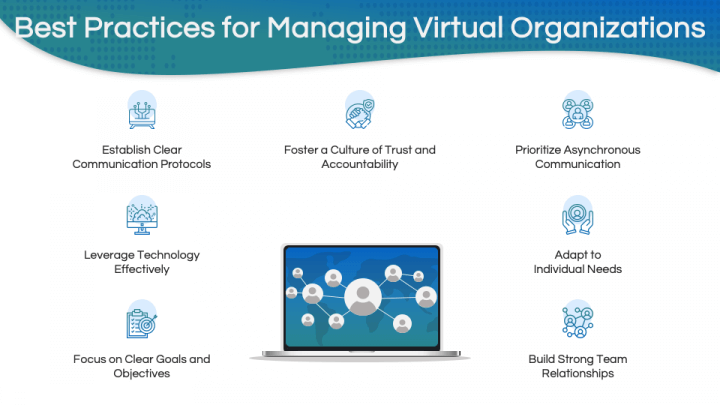 Best Practices for Managing Virtual Organizations

Establish Clear Communication Protocols

Foster a Culture of Trust and Accountability

Prioritize Asynchronous Communication

Leverage Technology Effectively

Adapt to Individual Needs

Focus on Clear Goals and Objectives

Build Strong Team Relationships